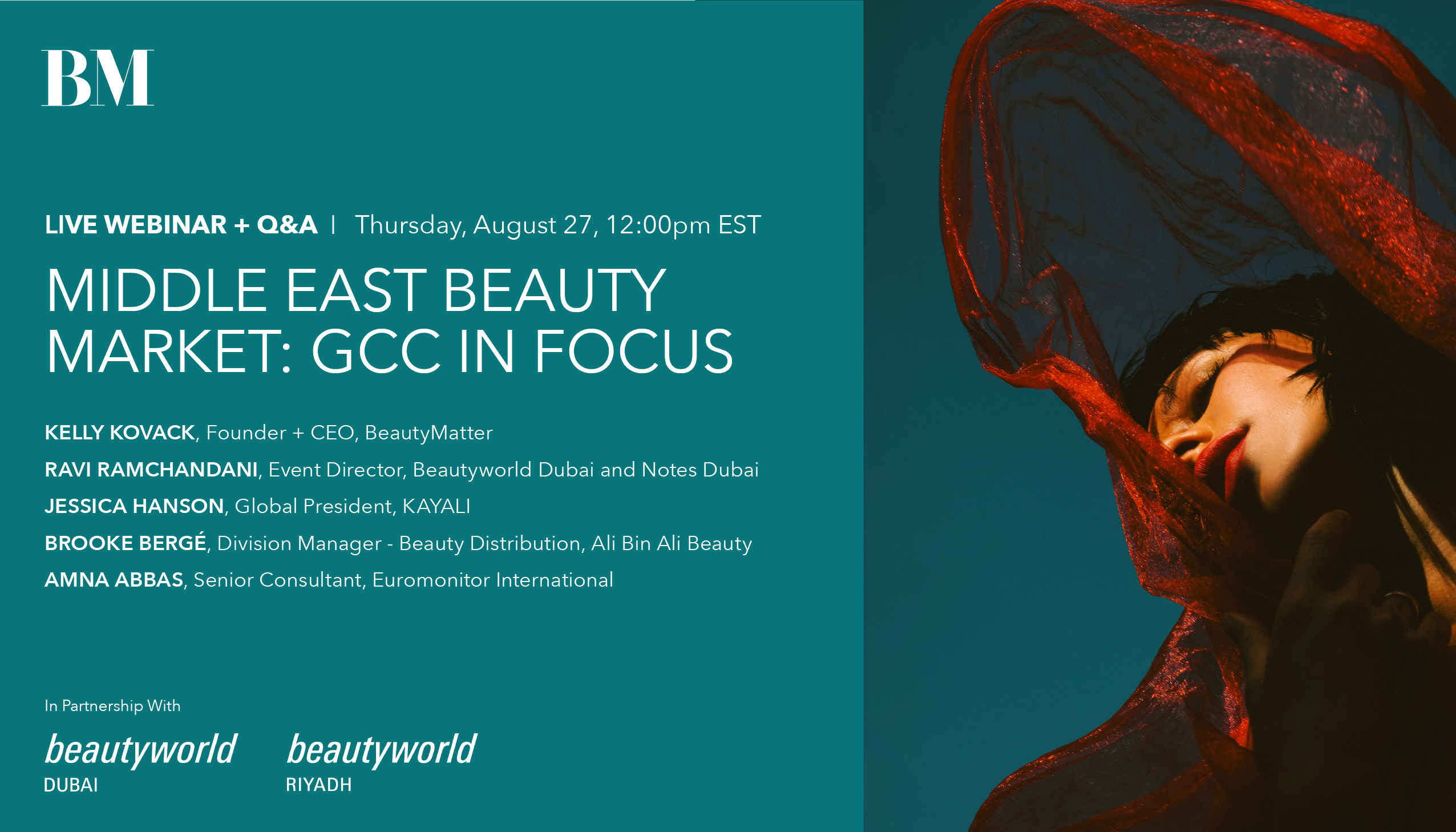 BM

LIVE WEBINAR + Q&A | Thursday, August 27, 12:00pm EST

MIDDLE EAST BEAUTY MARKET: GCC IN FOCUS

KELLY KOVACK, Founder + CEO, BeautyMatter

RAVI RAMCHANDANI, Event Director, Beautyworld Dubai and Notes Dubai

JESSICA HANSON, Global President, KAYALI

BROOKE BERGÉ, Division Manager - Beauty Distribution, Ali Bin Ali Beauty

AMNA ABBAS, Senior Consultant, Euromonitor International

In Partnership With

beautyworld DUBAI

beautyworld RIYADH